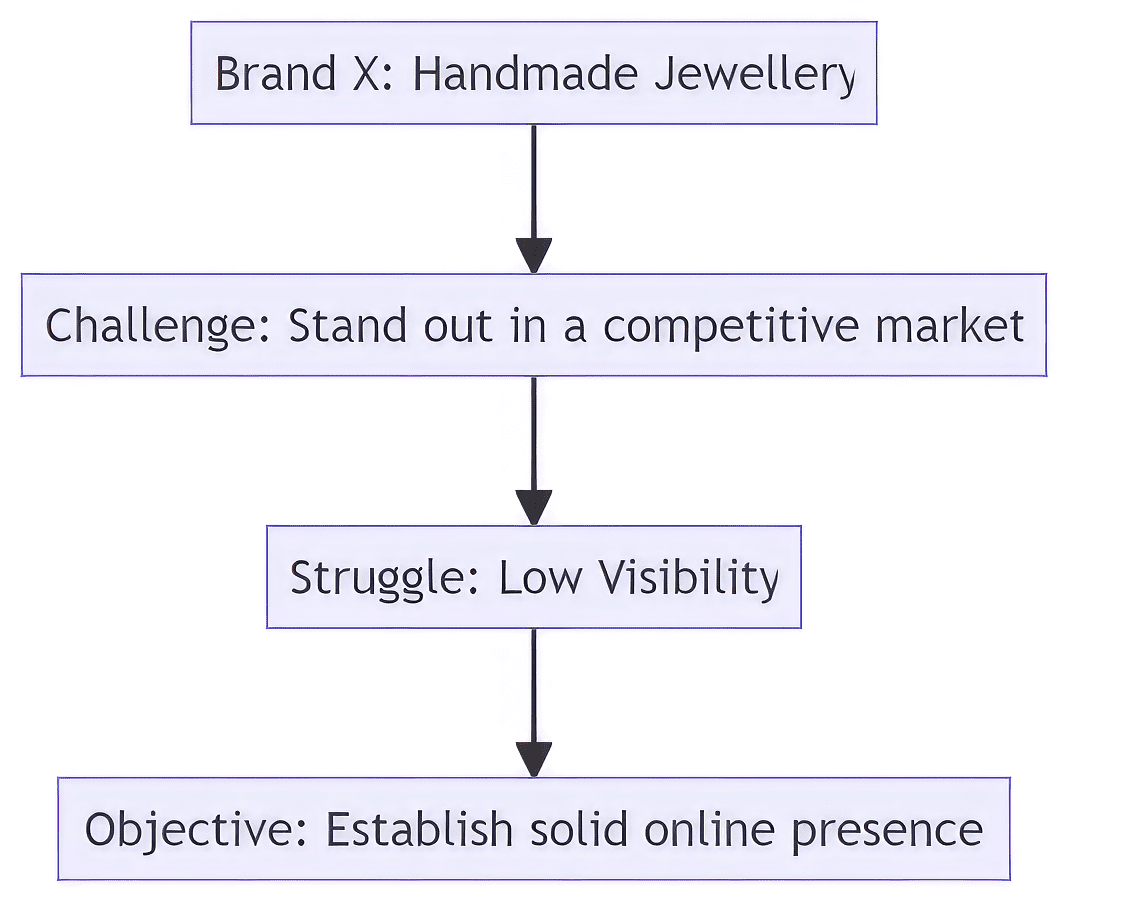 Brand X: Handmade Jewellery

Challenge: Stand out in a competitive market

Struggle: Low Visibility

Objective: Establish solid online presence